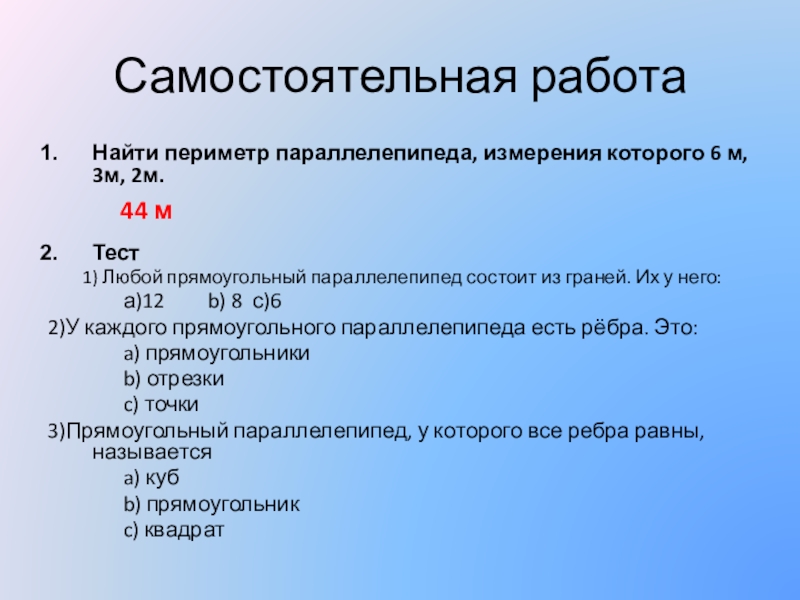 Самостоятельная работа

1. Найти периметр параллелепипеда, измерения которого 6 м, 3м, 2м.

44 м

2. Тест

1) Любой прямоугольный параллелепипед состоит из граней. Их у него:

a)12 b) 8 c)6

2)У каждого прямоугольного параллелепипеда есть рёбра. Это:

a) прямоугольники

b) отрезки

c) точки

3)Прямоугольный параллелепипед, у которого все ребра равны, называется

a) куб

b) прямоугольник

c) квадрат